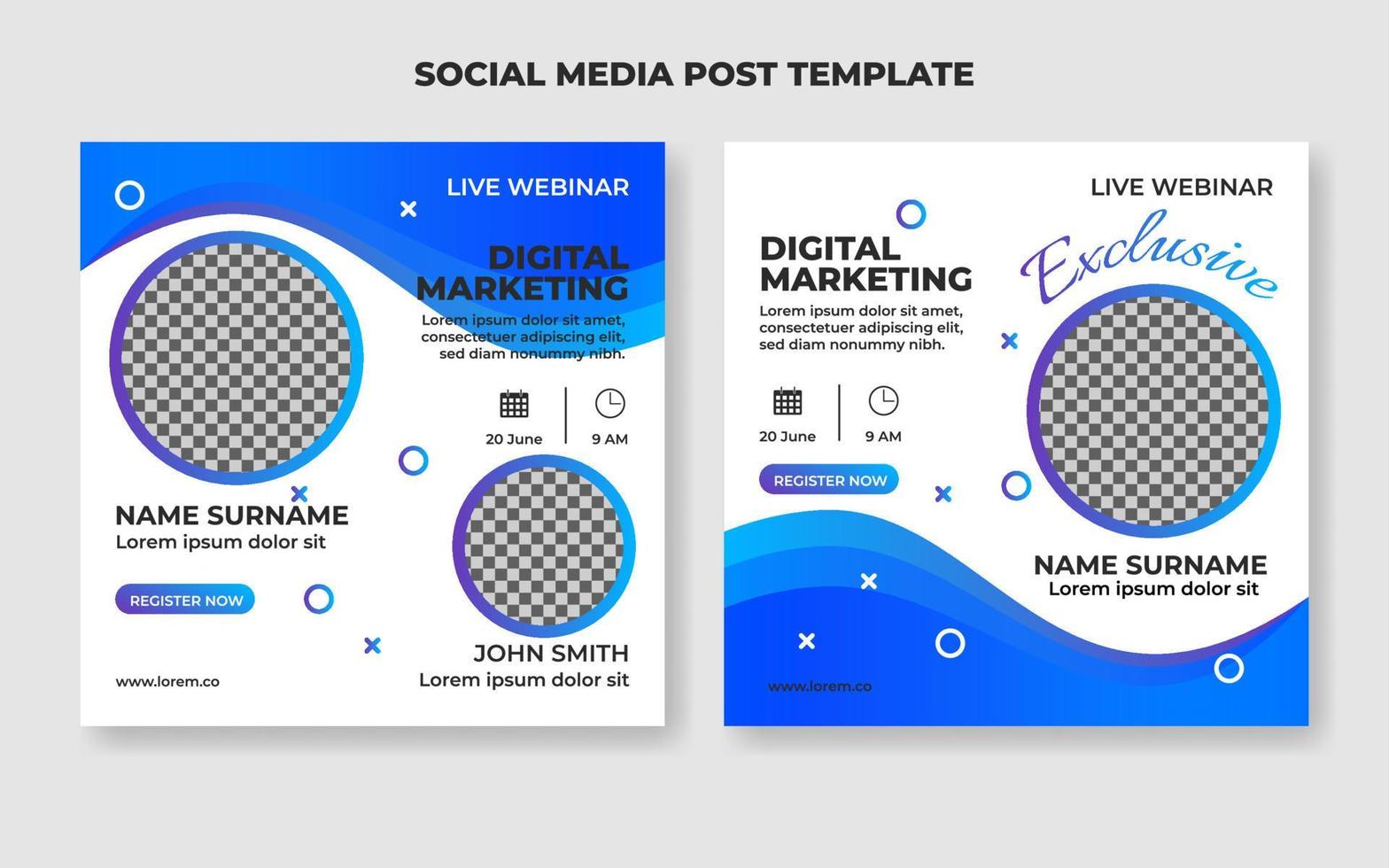 SOCIAL MEDIA POST TEMPLATE

LIVE WEBINAR

DIGITAL MARKETING

Lorem ipsum dolor sit amet, consectetuer adipiscing elit, sed diam nonummy nibh.

20 June

9 AM

NAME SURNAME
Lorem ipsum dolor sit

REGISTER NOW

JOHN SMITH
Lorem ipsum dolor sit

www.lorem.co

LIVE WEBINAR

Exclusive

DIGITAL MARKETING

Lorem ipsum dolor sit amet, consectetuer adipiscing elit, sed diam nonummy nibh.

20 June

9 AM

REGISTER NOW

NAME SURNAME
Lorem ipsum dolor sit

www.lorem.co